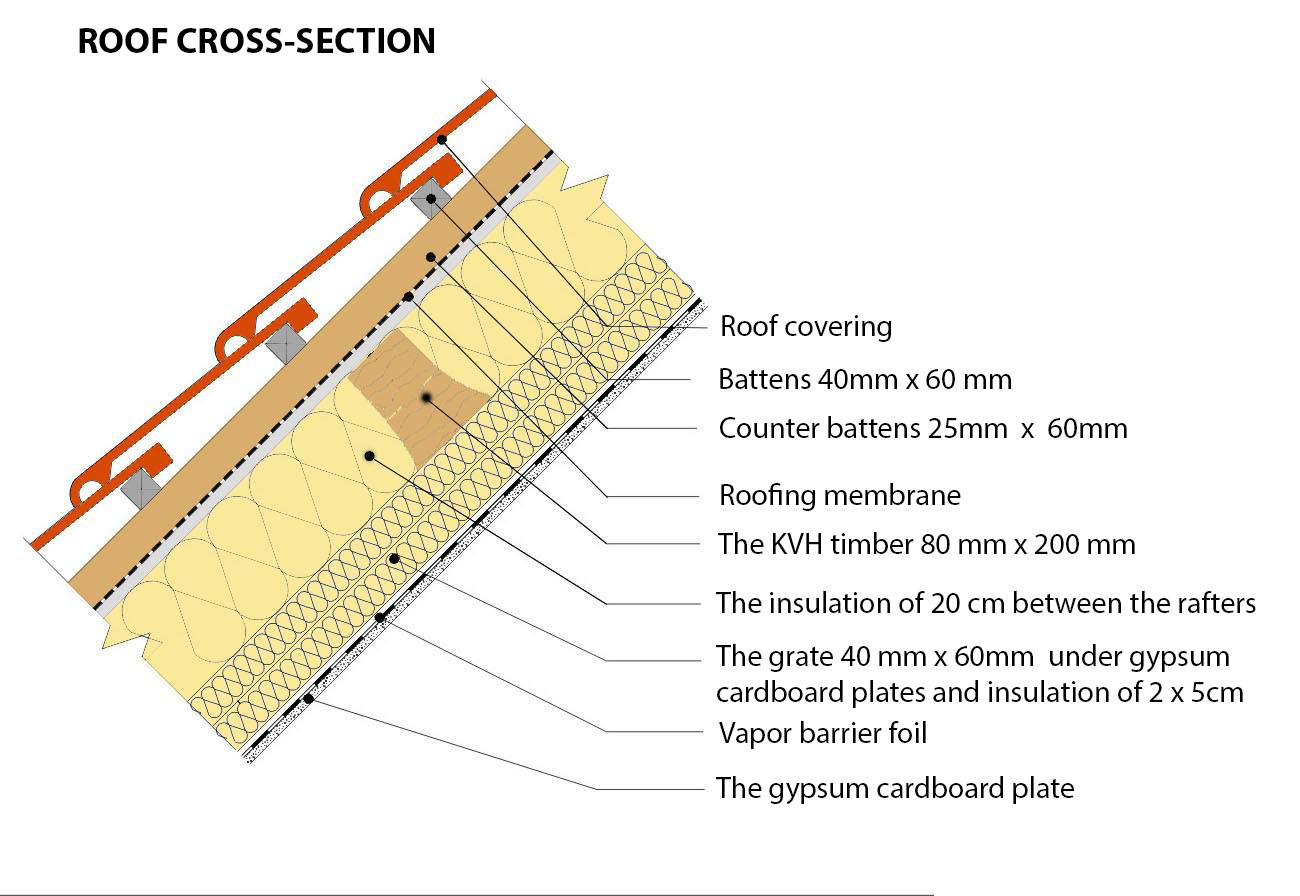 ROOF CROSS-SECTION

Roof covering

Battens 40mm x 60 mm

Counter battens 25mm x 60mm

Roofing membrane

The KVH timber 80 mm x 200 mm

The insulation of 20 cm between the rafters

The grate 40 mm x 60mm under gypsum cardboard plates and insulation of 2 x 5cm

Vapor barrier foil

The gypsum cardboard plate